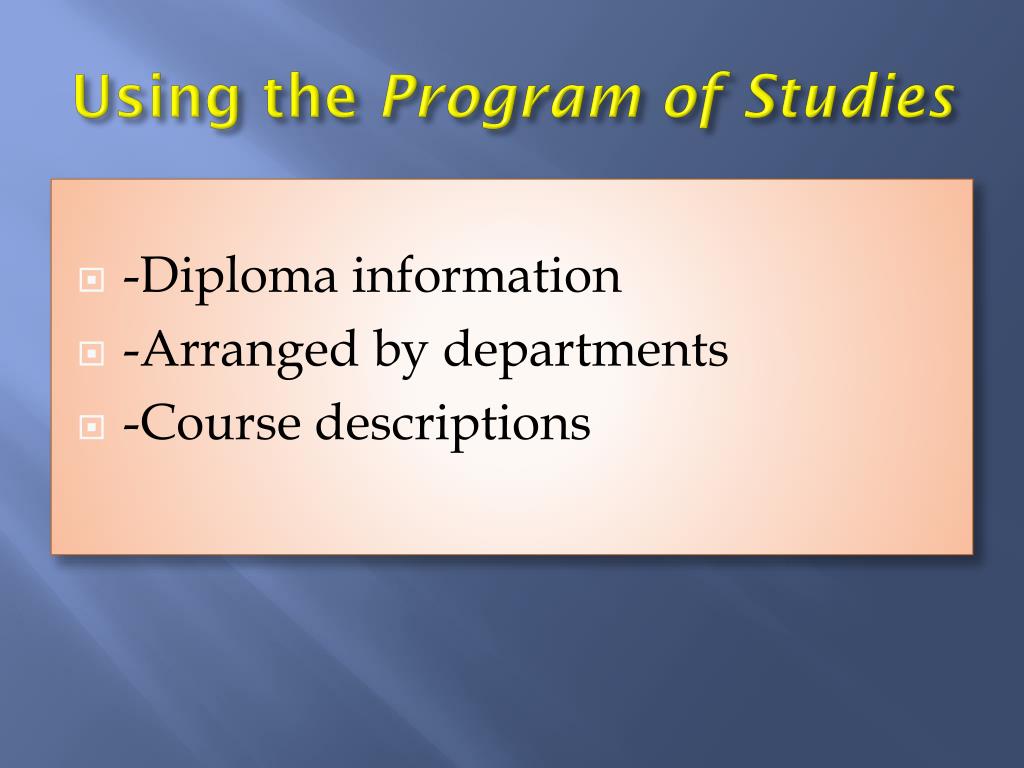 Using the Program of Studies

-Diploma information
-Arranged by departments
-Course descriptions